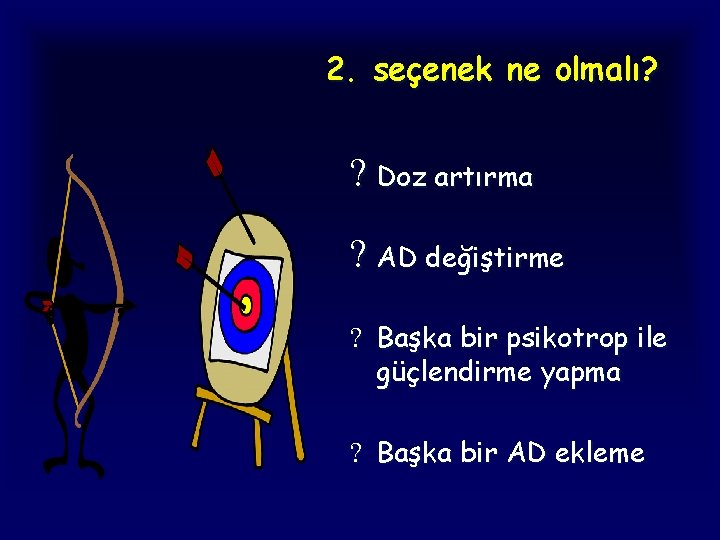 2. seçenek ne olmalı?

? Doz artırma

? AD değiştirme

? Başka bir psikotrop ile güçlendirme yapma

? Başka bir AD ekleme